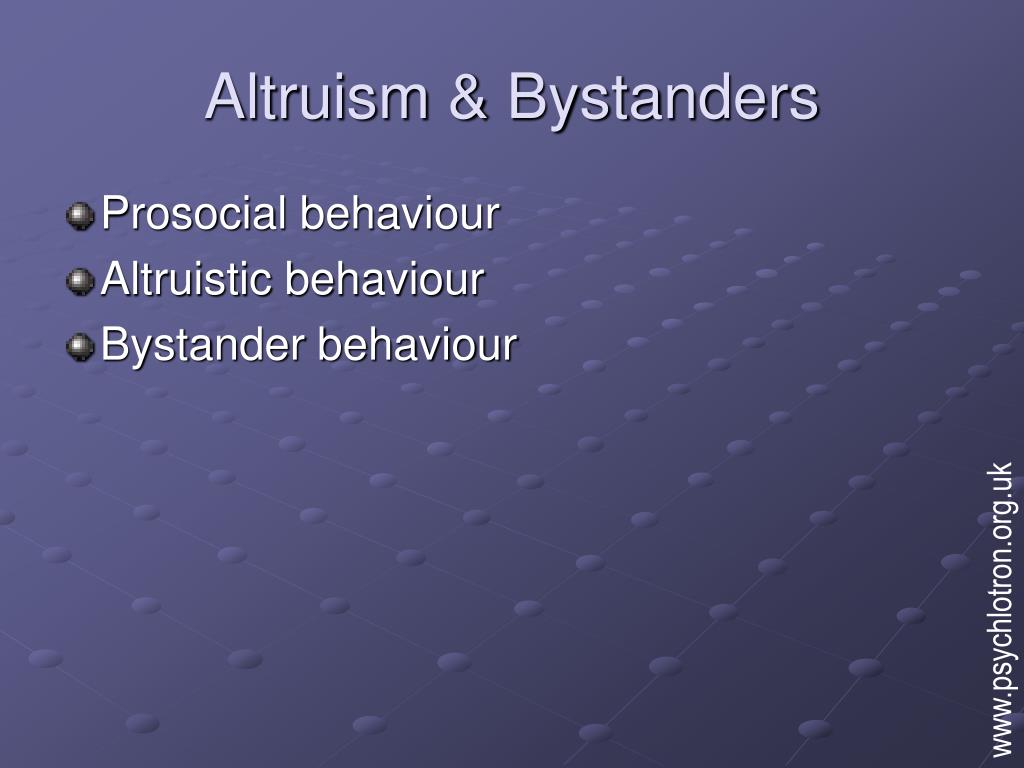 Altruism & Bystanders

Prosocial behaviour
Altruistic behaviour
Bystander behaviour

www.psychlotron.org.uk